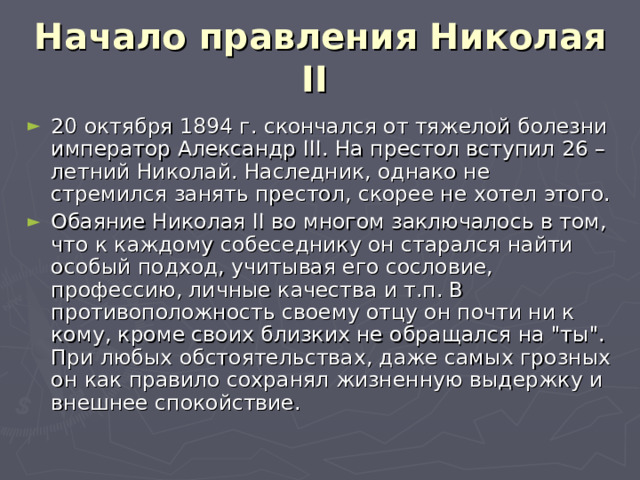 Начало правления Николая II

► 20 октября 1894 г. скончался от тяжелой болезни император Александр III. На престол вступил 26 – летний Николай. Наследник, однако не стремился занять престол, скорее не хотел этого.

► Обаяние Николая II во многом заключалось в том, что к каждому собеседнику он старался найти особый подход, учитывая его сословие, профессию, личные качества и т.п. В противоположность своему отцу он почти ни к кому, кроме своих близких не обращался на "ты". При любых обстоятельствах, даже самых грозных он как правило сохранял жизненную выдержку и внешнее спокойствие.